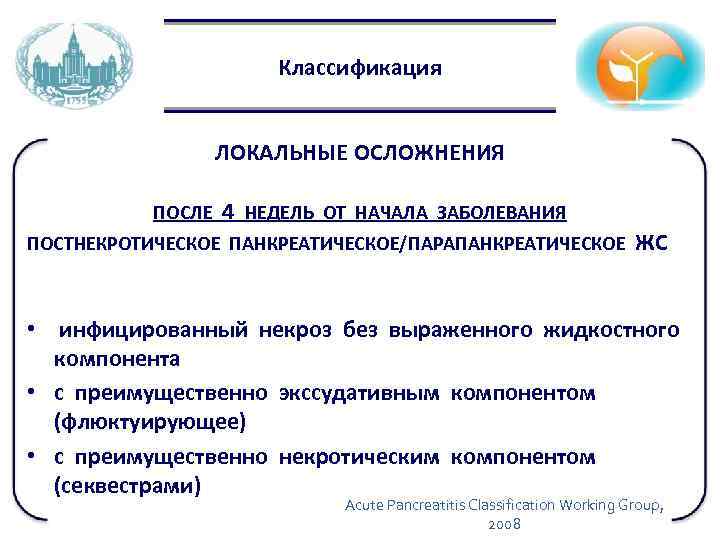 1755

Классификация

ЛОКАЛЬНЫЕ ОСЛОЖНЕНИЯ

ПОСЛЕ 4 НЕДЕЛЬ ОТ НАЧАЛА ЗАБОЛЕВАНИЯ

ПОСТНЕКРОТИЧЕСКОЕ ПАНКРЕАТИЧЕСКОЕ/ПАРАПАНКРЕАТИЧЕСКОЕ ЖС

• инфицированный некроз без выраженного жидкостного компонента
• с преимущественно экссудативным компонентом (флюктуирующее)
• с преимущественно некротическим компонентом (секвестрами)

Acute Pancreatitis Classification Working Group, 2008